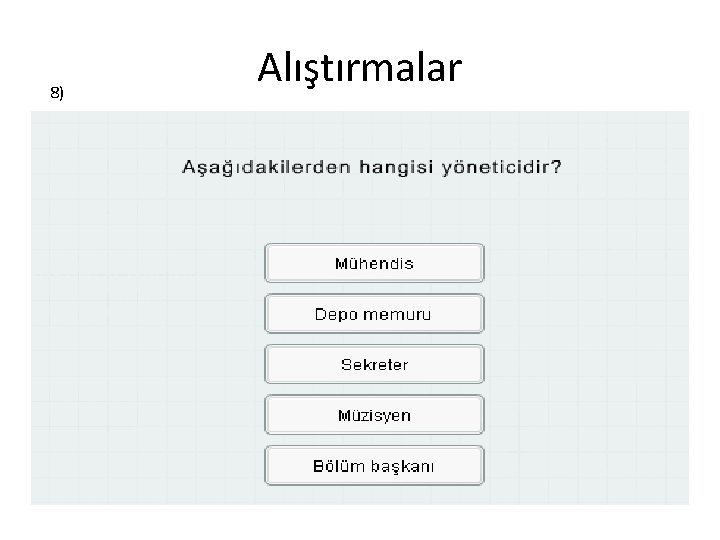 Alıştırmalar

8)

Aşağıdakilerden hangisi yöneticidir?

Mühendis

Depo memuru

Sekreter

Müzisyen

Bölüm başkanı